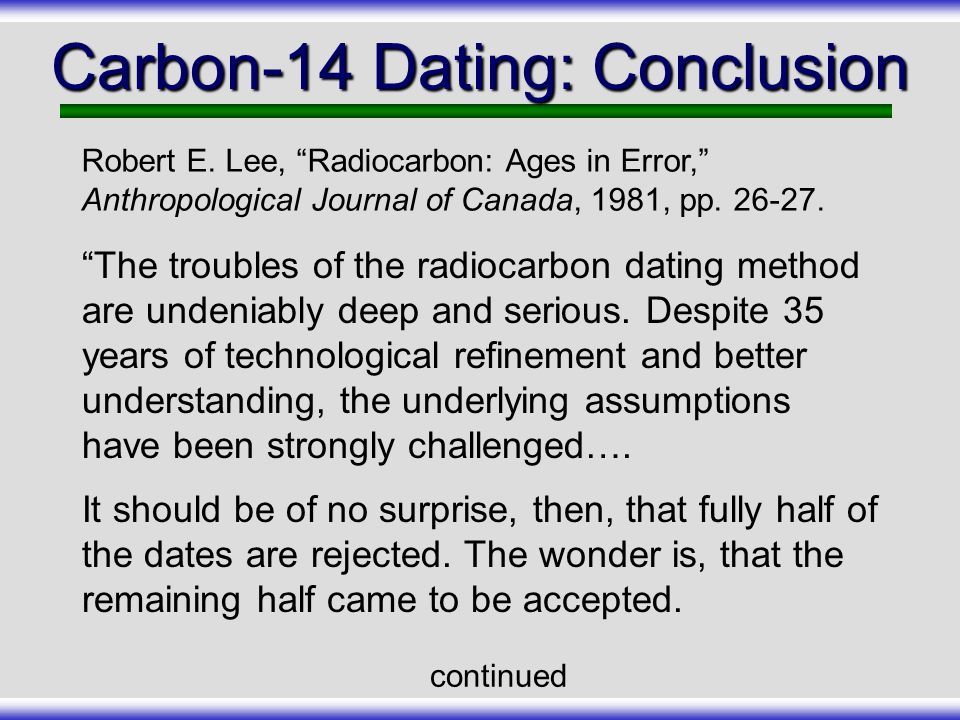 Carbon-14 Dating: Conclusion

Robert E. Lee, “Radiocarbon: Ages in Error,” Anthropological Journal of Canada, 1981, pp. 26-27.

“The troubles of the radiocarbon dating method are undeniably deep and serious. Despite 35 years of technological refinement and better understanding, the underlying assumptions have been strongly challenged….

It should be of no surprise, then, that fully half of the dates are rejected. The wonder is, that the remaining half came to be accepted.

continued